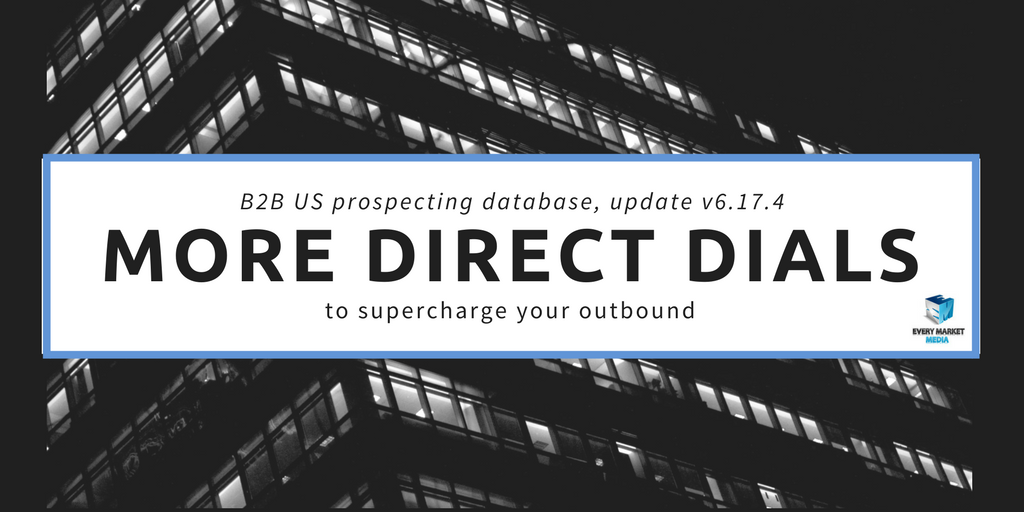 B2B US prospecting database, update v6.17.4

MORE DIRECT DIALS

to supercharge your outbound

EVERY MARKET MEDIA